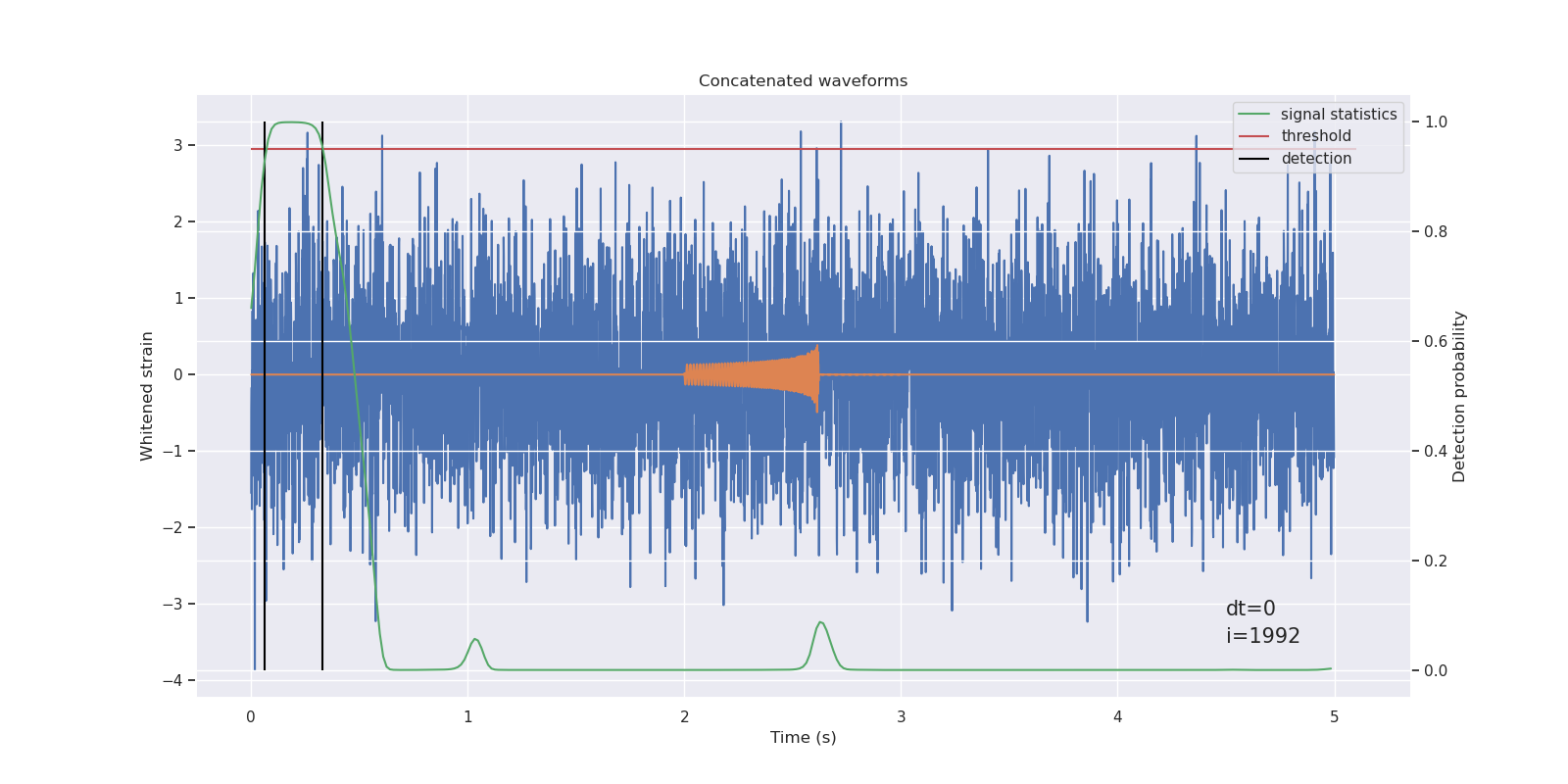 Concatenated waveforms

signal statistics
threshold
detection

Whitened strain

3
2
1
0
−1
−2
−3
−4

Detection probability

1.0
0.8
0.6
0.4
0.2
0.0

dt=0
i=1992

0
1
2
3
4
5

Time (s)